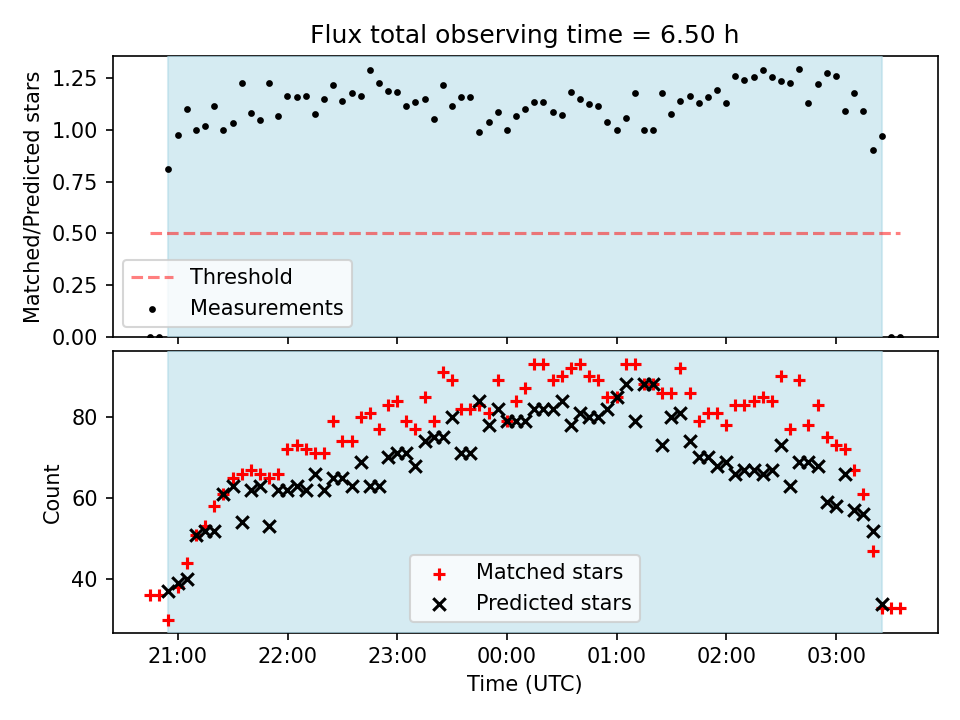 Flux total observing time = 6.50 h

Matched/Predicted stars

1.25
1.00
0.75
0.50
0.25
0.00

Threshold
Measurements

Count

80
60
40

Matched stars
Predicted stars

21:00
22:00
23:00
00:00
01:00
02:00
03:00

Time (UTC)